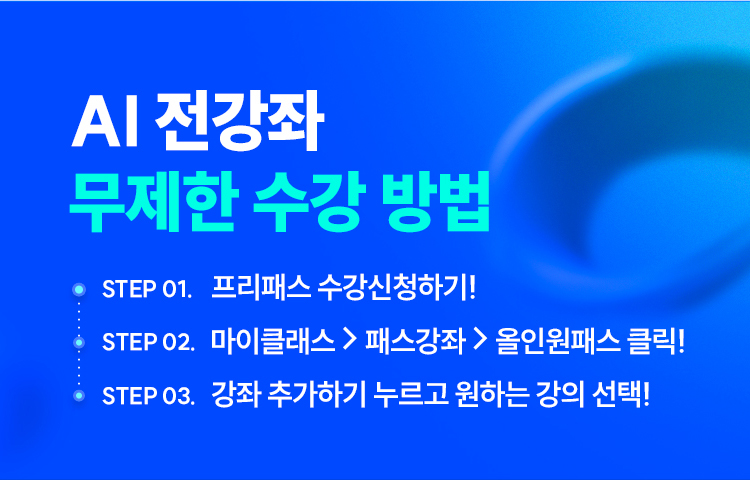 AI 전강좌
무제한 수강 방법

STEP 01. 프리패스 수강신청하기!
STEP 02. 마이클래스 > 패스강좌 > 올인원패스 클릭!
STEP 03. 강좌 추가하기 누르고 원하는 강의 선택!